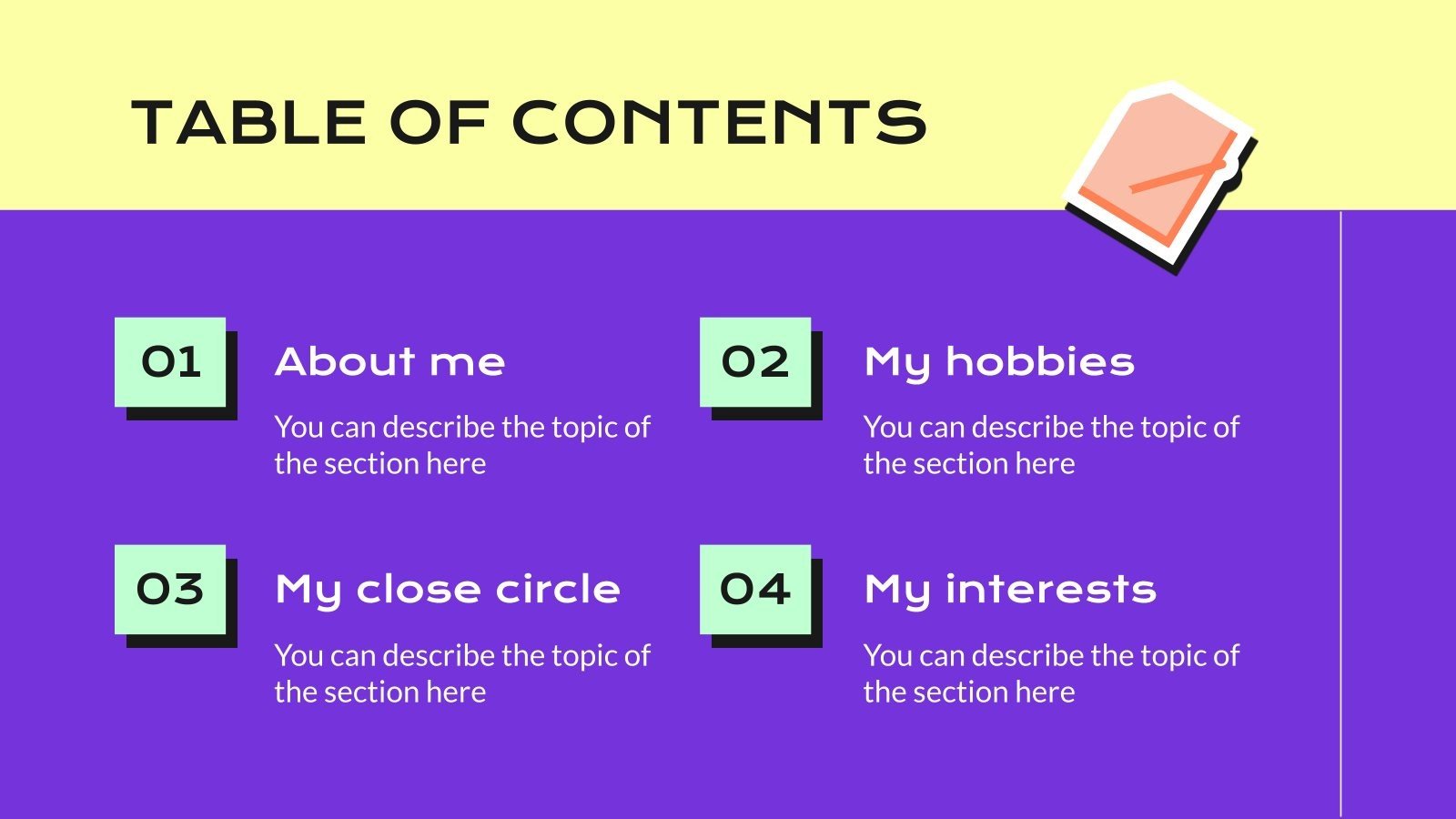 TABLE OF CONTENTS

01

About me

You can describe the topic of the section here

02

My hobbies

You can describe the topic of the section here

03

My close circle

You can describe the topic of the section here

04

My interests

You can describe the topic of the section here